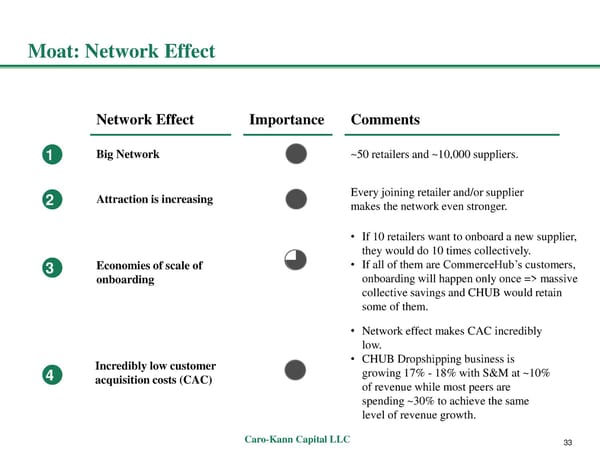 Moat: Network Effect

| | Network Effect | Importance | Comments |
|---|---|---|---|
| 1 | Big Network | | ~50 retailers and ~10,000 suppliers. |
| 2 | Attraction is increasing | | Every joining retailer and/or supplier makes the network even stronger. |
| 3 | Economies of scale of onboarding | | • If 10 retailers want to onboard a new supplier, they would do 10 times collectively. • If all of them are CommerceHub's customers, onboarding will happen only once => massive collective savings and CHUB would retain some of them. |
| 4 | Incredibly low customer acquisition costs (CAC) | | • Network effect makes CAC incredibly low. • CHUB Dropshipping business is growing 17% - 18% with S&M at ~10% of revenue while most peers are spending ~30% to achieve the same level of revenue growth. |

Caro-Kann Capital LLC

33